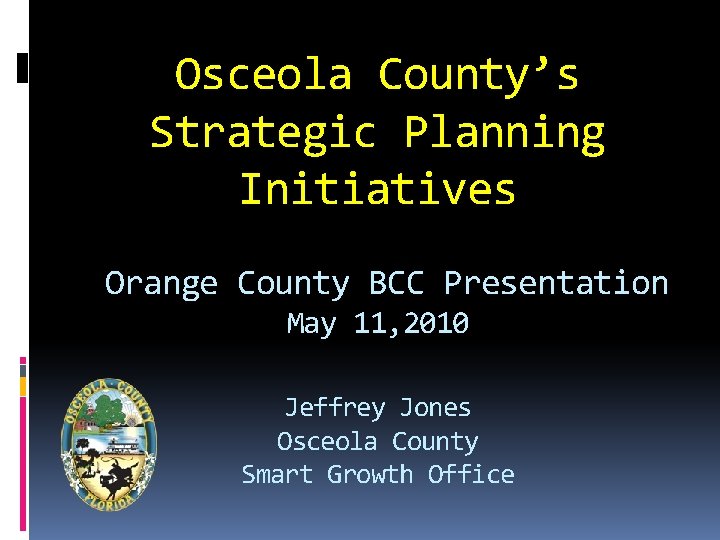 Osceola County's Strategic Planning Initiatives

Orange County BCC Presentation
May 11,2010

OSCEOLA COUNTY
FLORIDA

Jeffrey Jones
Osceola County
Smart Growth Office